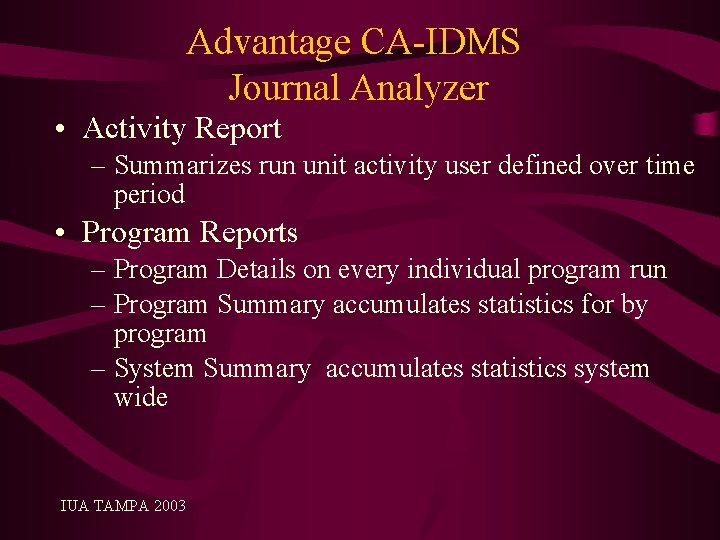 Advantage CA-IDMS
Journal Analyzer

• Activity Report
– Summarizes run unit activity user defined over time period

• Program Reports
– Program Details on every individual program run
– Program Summary accumulates statistics for by program
– System Summary accumulates statistics system wide

IUA TAMPA 2003